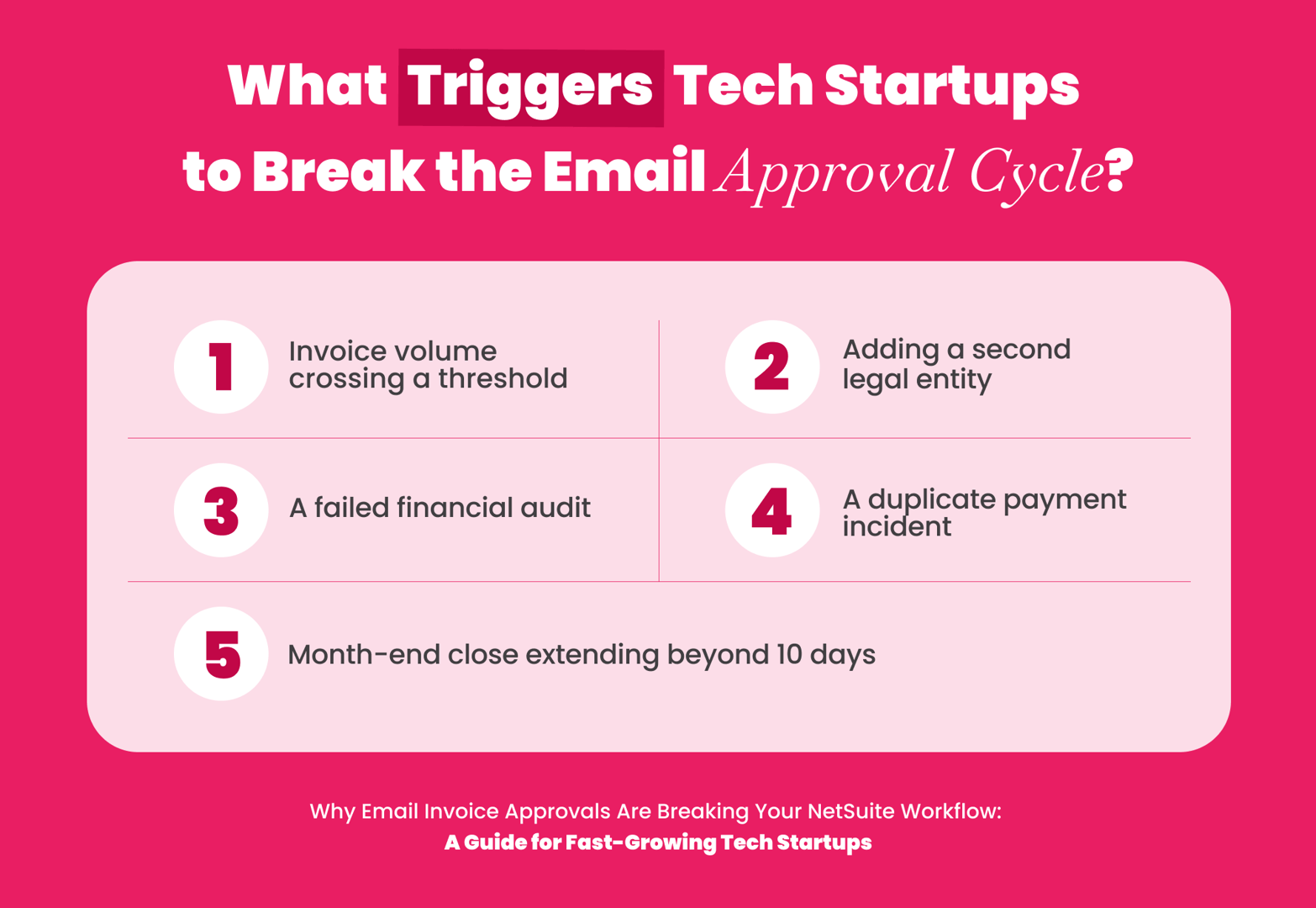 What Triggers Tech Startups to Break the Email Approval Cycle?

1 Invoice volume crossing a threshold

2 Adding a second legal entity

3 A failed financial audit

4 A duplicate payment incident

5 Month-end close extending beyond 10 days

Why Email Invoice Approvals Are Breaking Your NetSuite Workflow:
A Guide for Fast-Growing Tech Startups